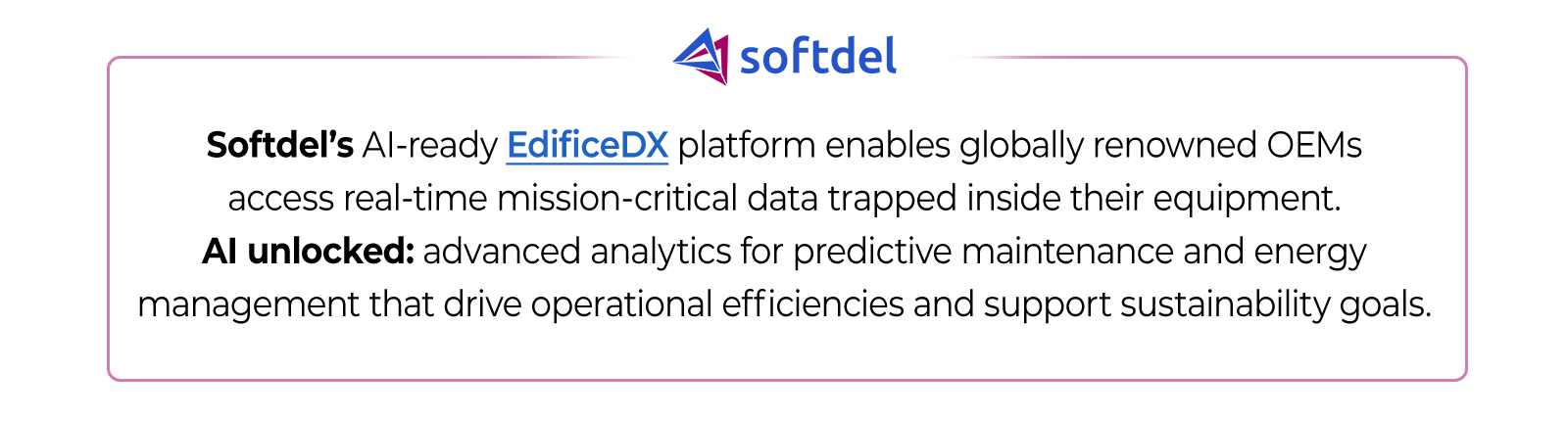 softdel

Softdel's AI-ready EdificeDX platform enables globally renowned OEMs access real-time mission-critical data trapped inside their equipment. AI unlocked: advanced analytics for predictive maintenance and energy management that drive operational efficiencies and support sustainability goals.